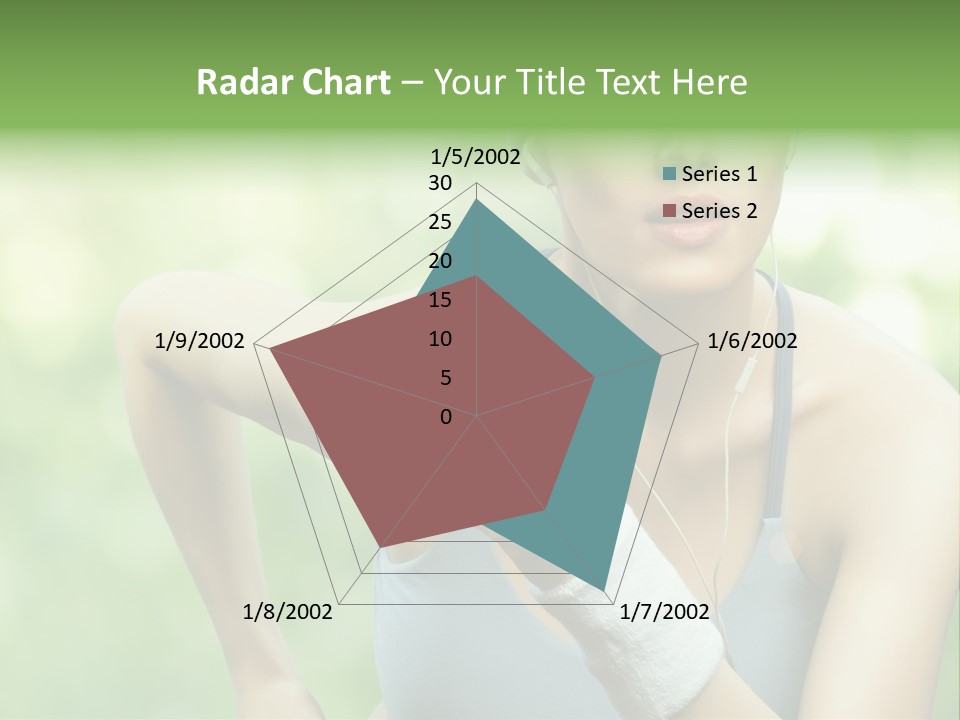 Radar Chart – Your Title Text Here

1/5/2002
30
25
20
15
10
5
0
1/6/2002
1/7/2002
1/8/2002
1/9/2002

Series 1
Series 2